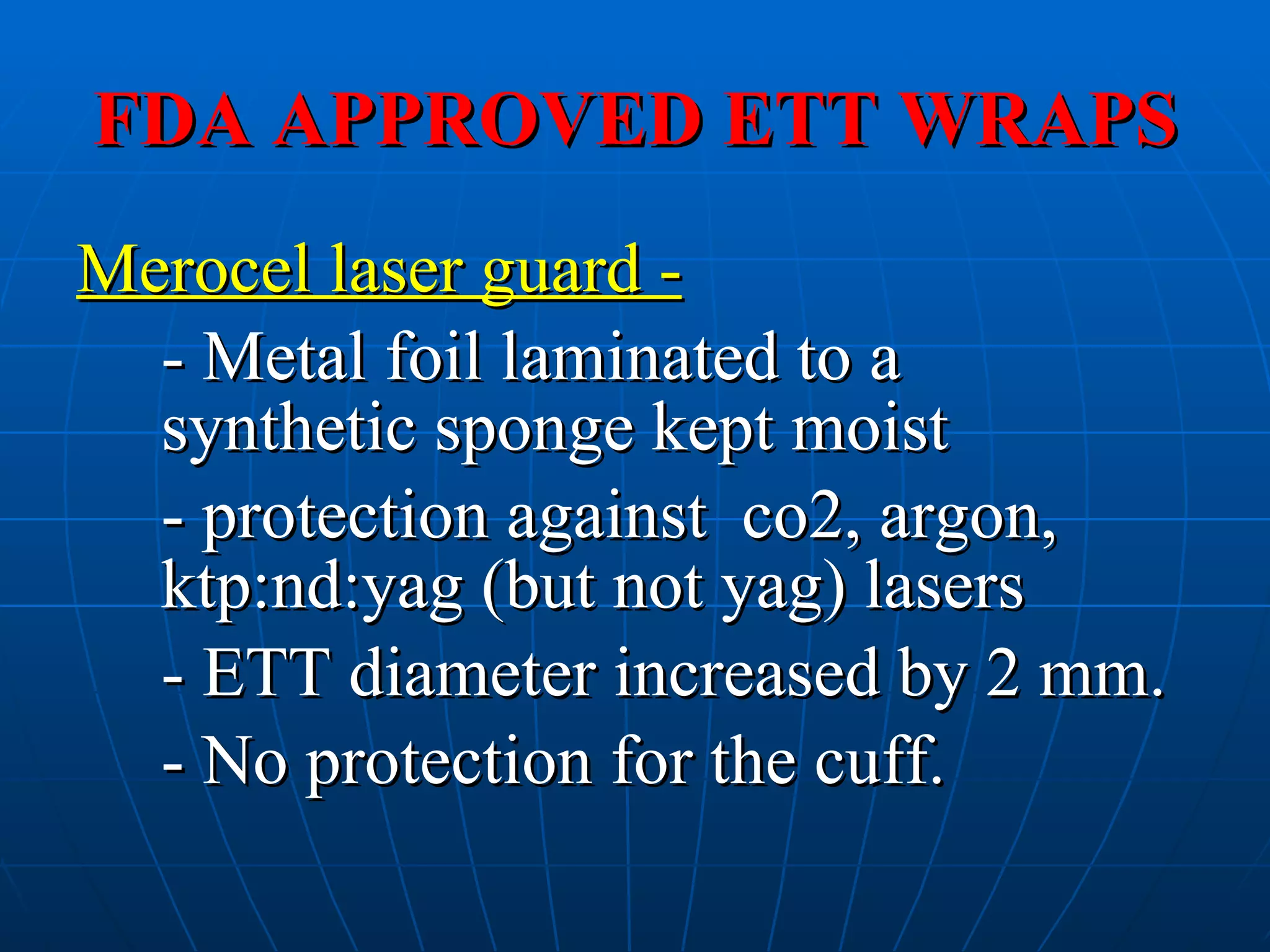 FDA APPROVED ETT WRAPS

Merocel laser guard -

- Metal foil laminated to a synthetic sponge kept moist

- protection against co2, argon, ktp:nd:yag (but not yag) lasers

- ETT diameter increased by 2 mm.

- No protection for the cuff.